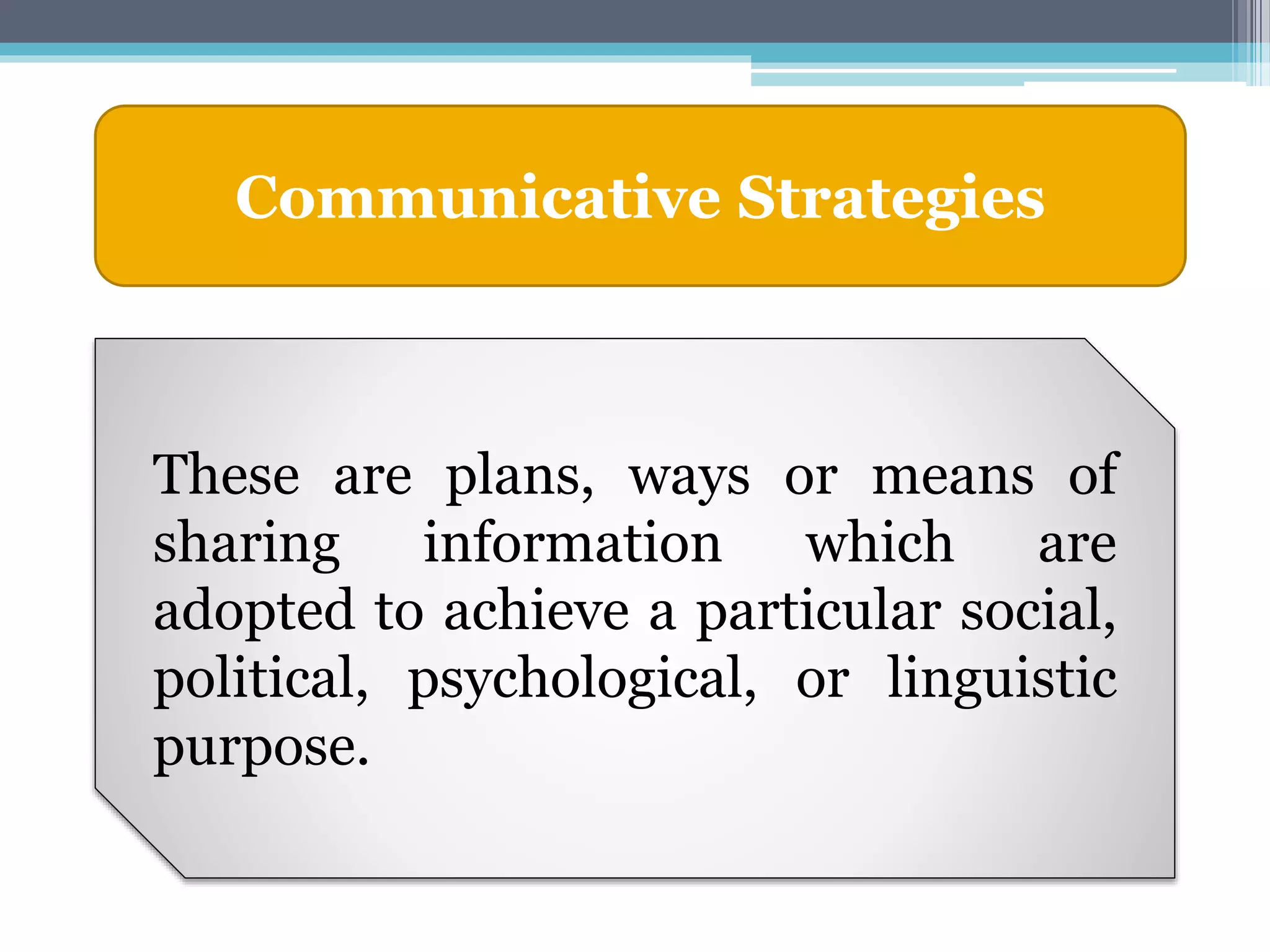 Communicative Strategies

These are plans, ways or means of sharing information which are adopted to achieve a particular social, political, psychological, or linguistic purpose.